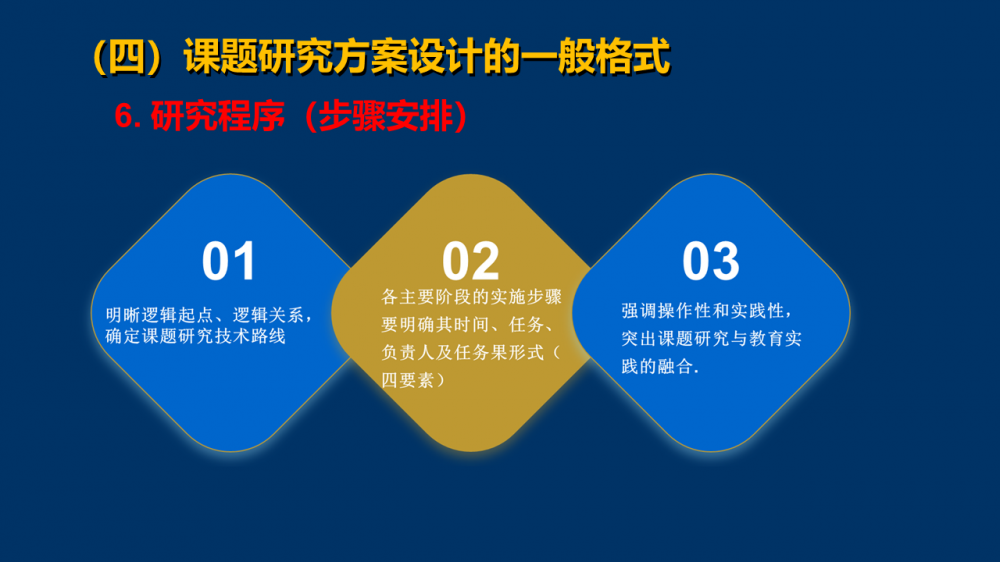 （四）课题研究方案设计的一般格式

6. 研究程序（步骤安排）

01

明晰逻辑起点、逻辑关系，确定课题研究技术路线

02

各主要阶段的实施步骤要明确其时间、任务、负责人及任务果形式（四要素）

03

强调操作性和实践性，突出课题研究与教育实践的融合.